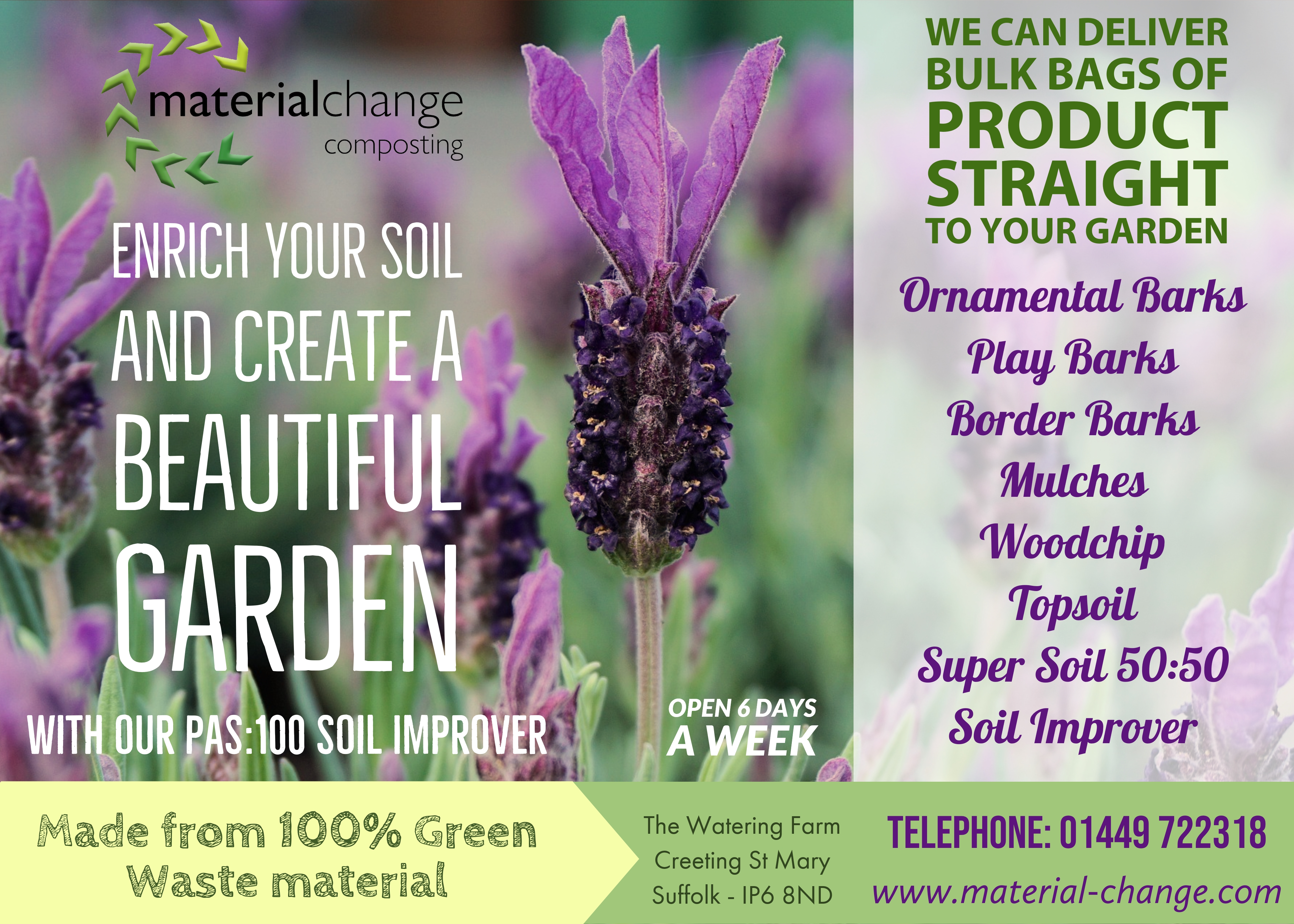 materialchange
composting

ENRICH YOUR SOIL AND CREATE A BEAUTIFUL GARDEN

WITH OUR PAS:100 SOIL IMPROVER

OPEN 6 DAYS A WEEK

WE CAN DELIVER BULK BAGS OF PRODUCT STRAIGHT TO YOUR GARDEN

Ornamental Barks
Play Barks
Border Barks
Mulches
Woodchip
Topsoil
Super Soil 50:50
Soil Improver

Made from 100% Green Waste material

The Watering Farm
Creeting St Mary
Suffolk - IP6 8ND

TELEPHONE: 01449 722318
www.material-change.com